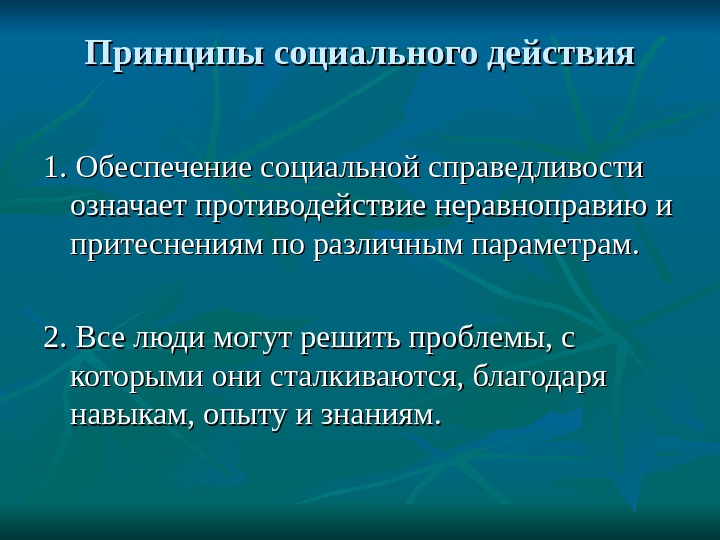 Принципы социального действия

1. Обеспечение социальной справедливости означает противодействие неравноправию и притеснениям по различным параметрам.

2. Все люди могут решить проблемы, с которыми они сталкиваются, благодаря навыкам, опыту и знаниям.